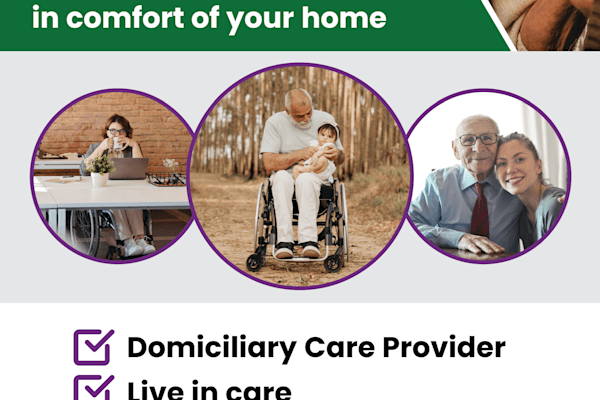 in comfort of your home

Domiciliary Care Provider
Live in care